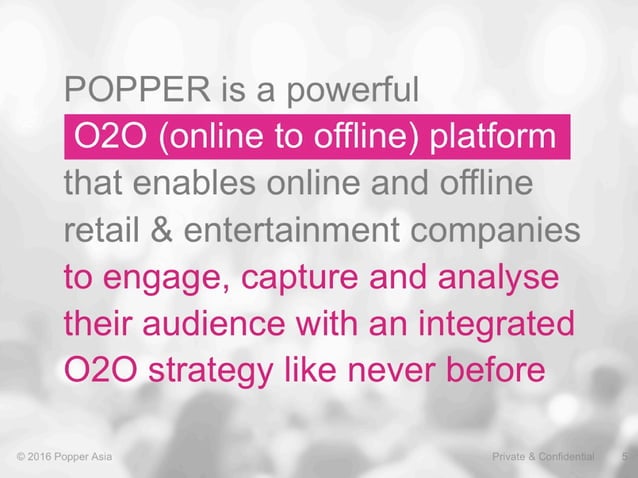 POPPER is a powerful O2O (online to offline) platform that enables online and offline retail & entertainment companies to engage, capture and analyse their audience with an integrated O2O strategy like never before

© 2016 Popper Asia

Private & Confidential 5